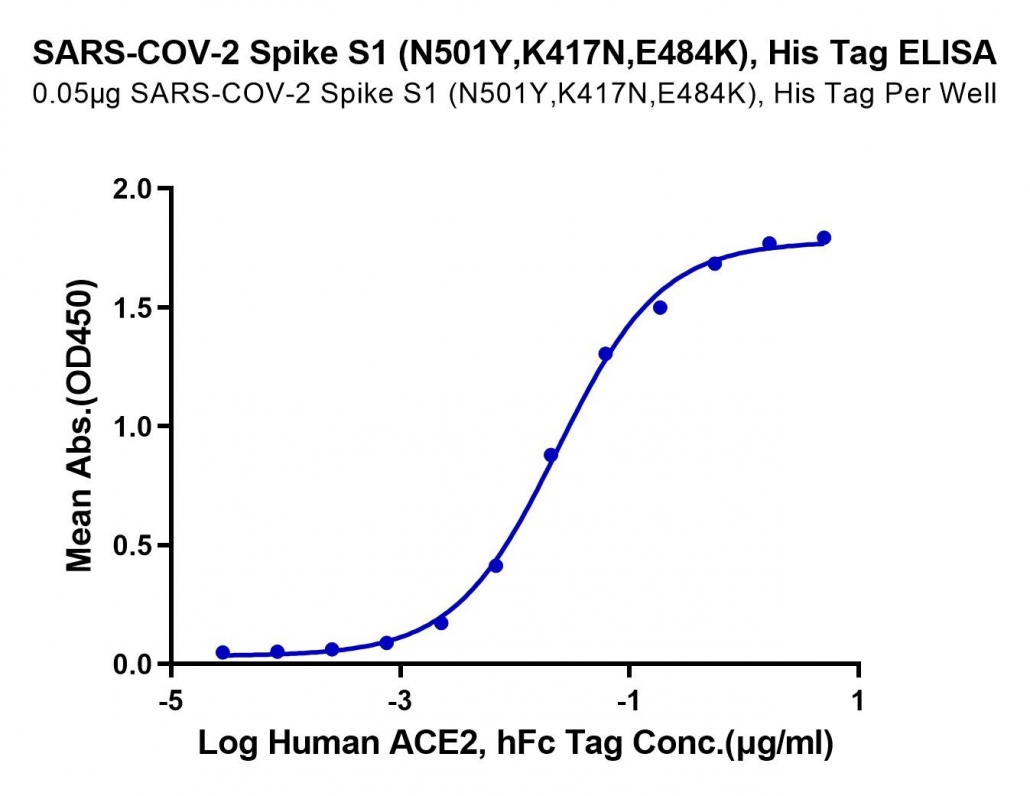 SARS-COV-2 Spike S1 (N501Y,K417N,E484K), His Tag ELISA
0.05μg SARS-COV-2 Spike S1 (N501Y,K417N,E484K), His Tag Per Well

Mean Abs.(OD450)

2.0
1.5
1.0
0.5
0.0

-5
-3
-1
1

Log Human ACE2, hFc Tag Conc.(μg/ml)